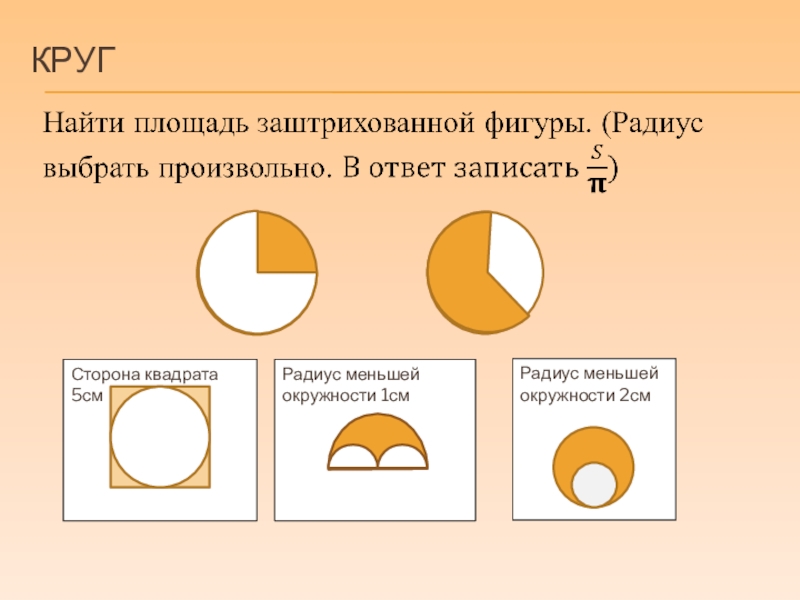 КРУГ

Найти площадь заштрихованной фигуры. (Радиус выбрать произвольно. В ответ записать $\frac{S}{\pi}$)

Сторона квадрата 5см

Радиус меньшей окружности 1см

Радиус меньшей окружности 2см